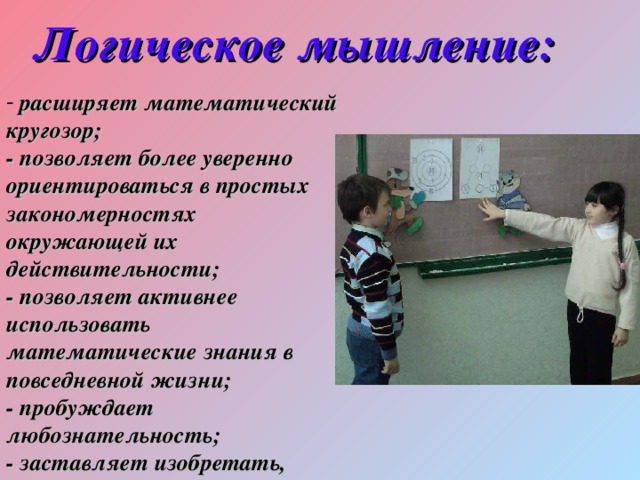 Логическое мышление:

- расширяет математический кругозор;
- позволяет более уверенно ориентироваться в простых закономерностях окружающей их действительности;
- позволяет активнее использовать математические знания в повседневной жизни;
- пробуждает любознательность;
- заставляет изобретать,